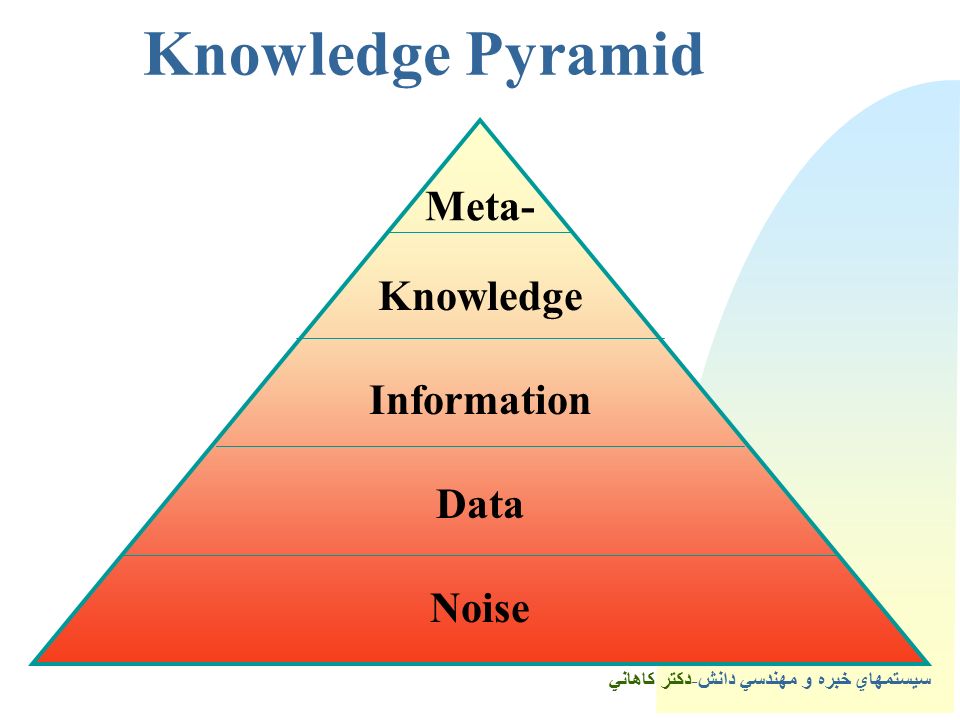 Knowledge Pyramid

Meta-

Knowledge

Information

Data

Noise

سيستمهاي خبره و مهندسي دانش-دكتر كاهاني